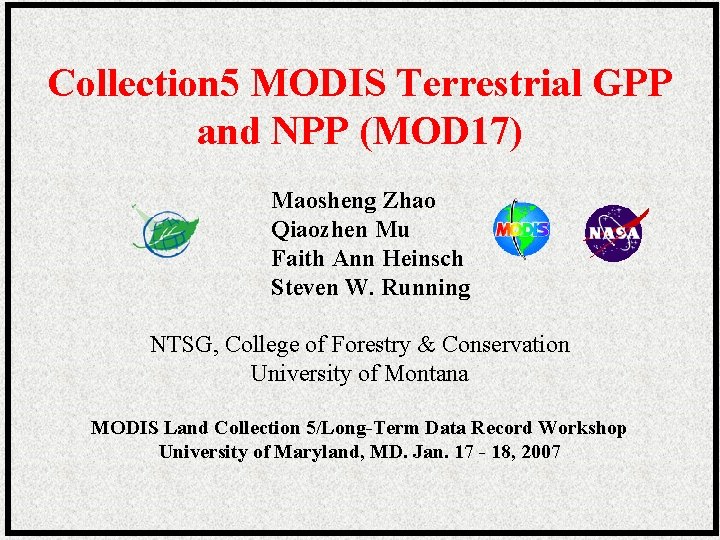 Collection5 MODIS Terrestrial GPP and NPP (MOD17)

Maosheng Zhao
Qiaozhen Mu
Faith Ann Heinsch
Steven W. Running

MODIS

NASA

NTSG, College of Forestry & Conservation
University of Montana

MODIS Land Collection 5/Long-Term Data Record Workshop
University of Maryland, MD. Jan. 17 - 18, 2007